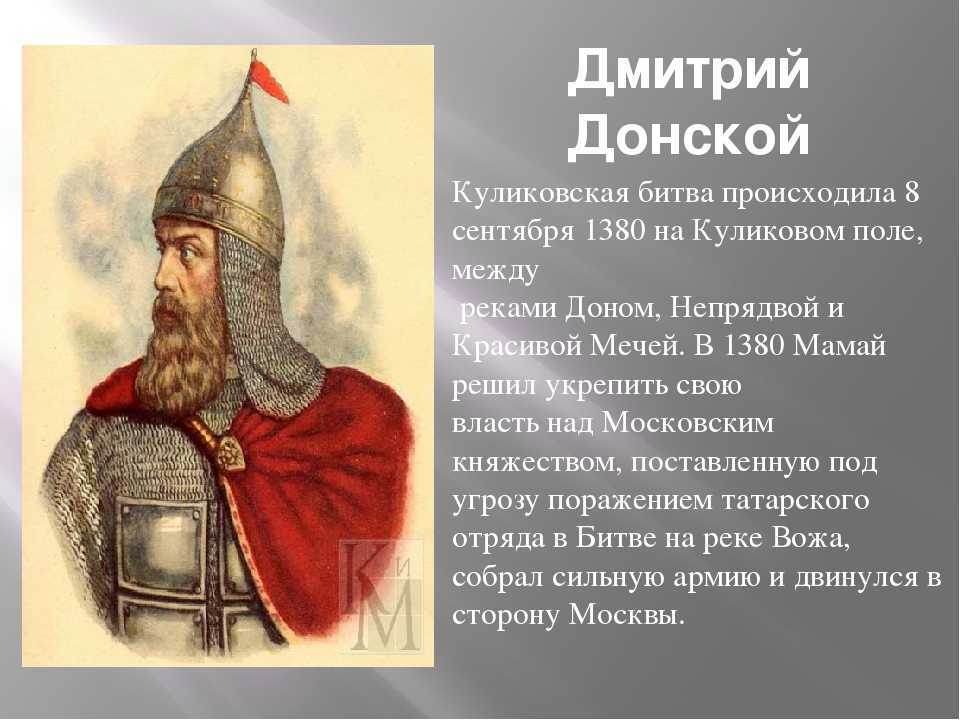 Дмитрий Донской

Куликовская битва происходила 8 сентября 1380 на Куликовом поле, между реками Доном, Непрядвой и Красивой Мечей. В 1380 Мамай решил укрепить свою власть над Московским княжеством, поставленную под угрозу поражением татарского отряда в Битве на реке Вожа, собрал сильную армию и двинулся в сторону Москвы.

КиМ